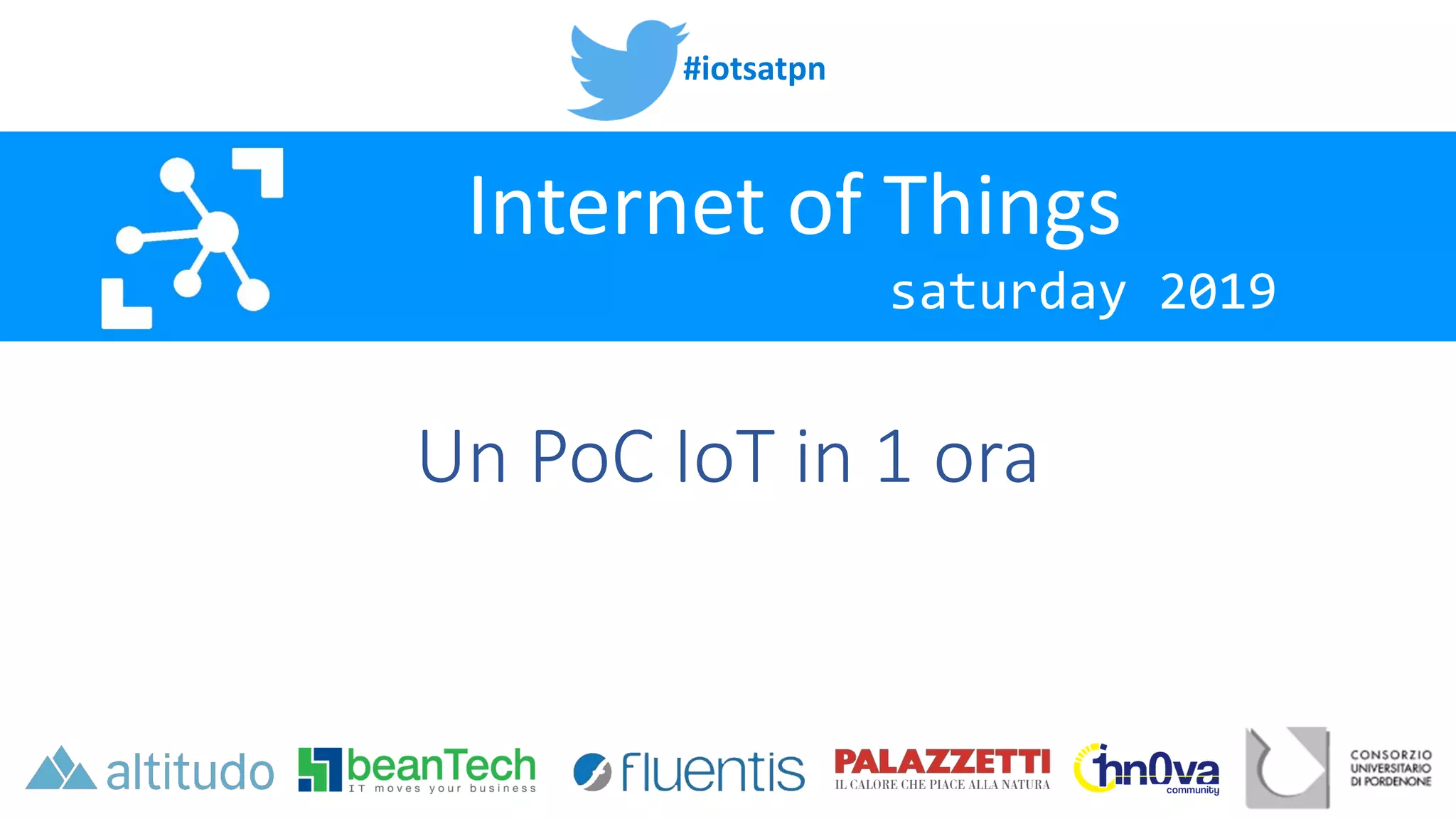 #iotsatpn

Internet of Things
saturday 2019

Un PoC IoT in 1 ora

altitudo beanTech IT moves your business fluentis PALAZZETTI IL CALORE CHE PIACE ALLA NATURA inn0va community CONSORZIO UNIVERSITARIO DI PORDENONE